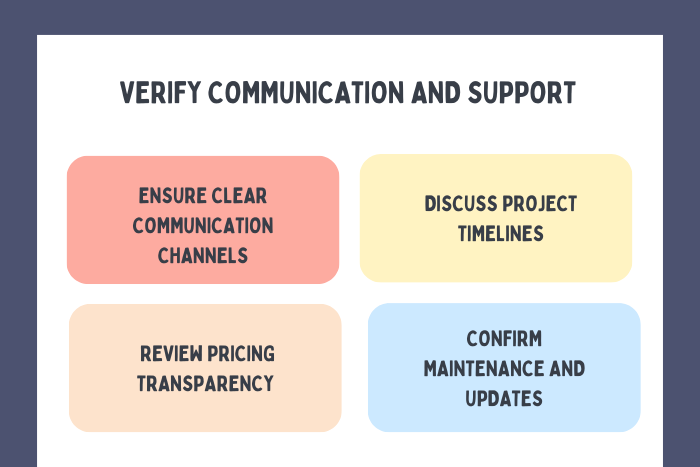 VERIFY COMMUNICATION AND SUPPORT

ENSURE CLEAR COMMUNICATION CHANNELS

DISCUSS PROJECT TIMELINES

REVIEW PRICING TRANSPARENCY

CONFIRM MAINTENANCE AND UPDATES